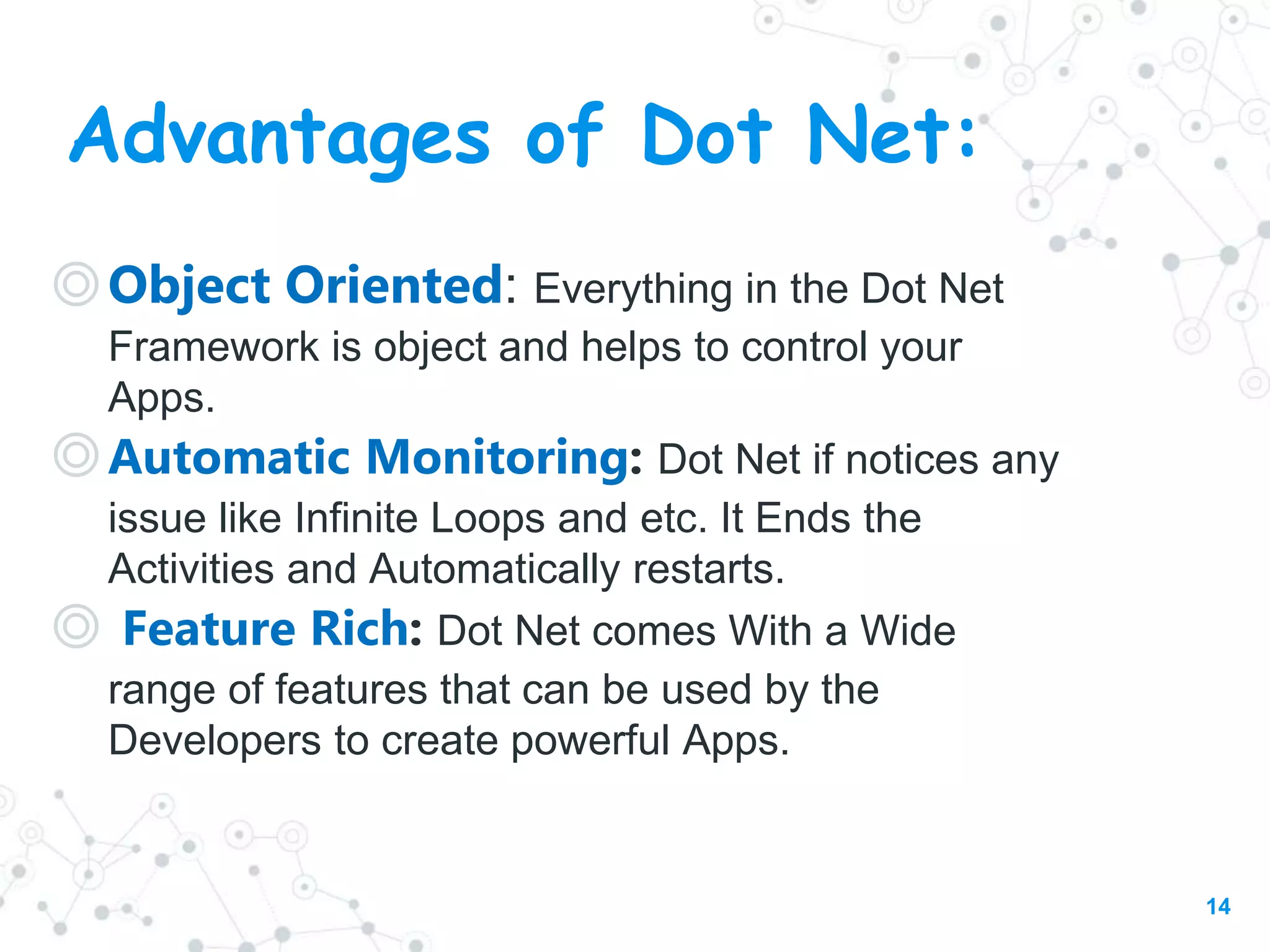 Advantages of Dot Net:

Object Oriented: Everything in the Dot Net Framework is object and helps to control your Apps.

Automatic Monitoring: Dot Net if notices any issue like Infinite Loops and etc. It Ends the Activities and Automatically restarts.

Feature Rich: Dot Net comes With a Wide range of features that can be used by the Developers to create powerful Apps.

14